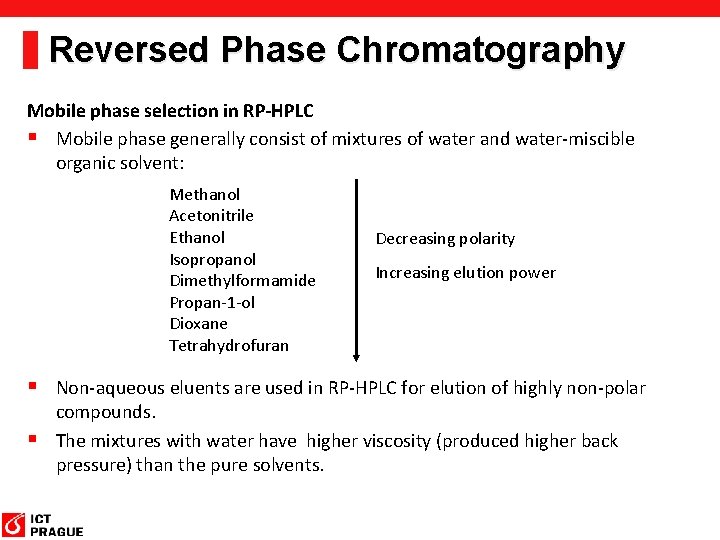 Reversed Phase Chromatography

Mobile phase selection in RP-HPLC

▪ Mobile phase generally consist of mixtures of water and water-miscible organic solvent:

Methanol
Acetonitrile
Ethanol
Isopropanol
Dimethylformamide
Propan-1-ol
Dioxane
Tetrahydrofuran

Decreasing polarity

Increasing elution power

▪ Non-aqueous eluents are used in RP-HPLC for elution of highly non-polar compounds.

▪ The mixtures with water have higher viscosity (produced higher back pressure) than the pure solvents.

ICT PRAGUE